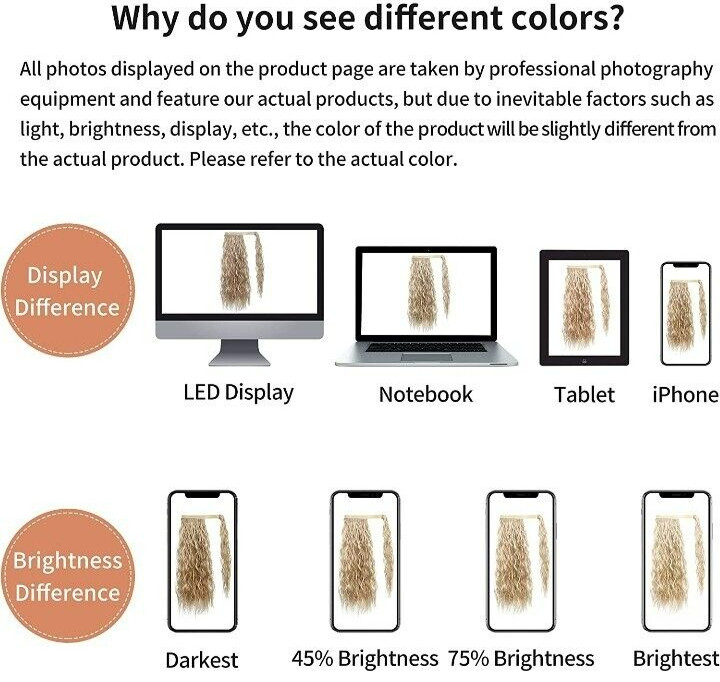 Why do you see different colors?

All photos displayed on the product page are taken by professional photography equipment and feature our actual products, but due to inevitable factors such as light, brightness, display, etc., the color of the product will be slightly different from the actual product. Please refer to the actual color.

Display Difference

LED Display

Notebook

Tablet

iPhone

Brightness Difference

Darkest

45% Brightness

75% Brightness

Brightest